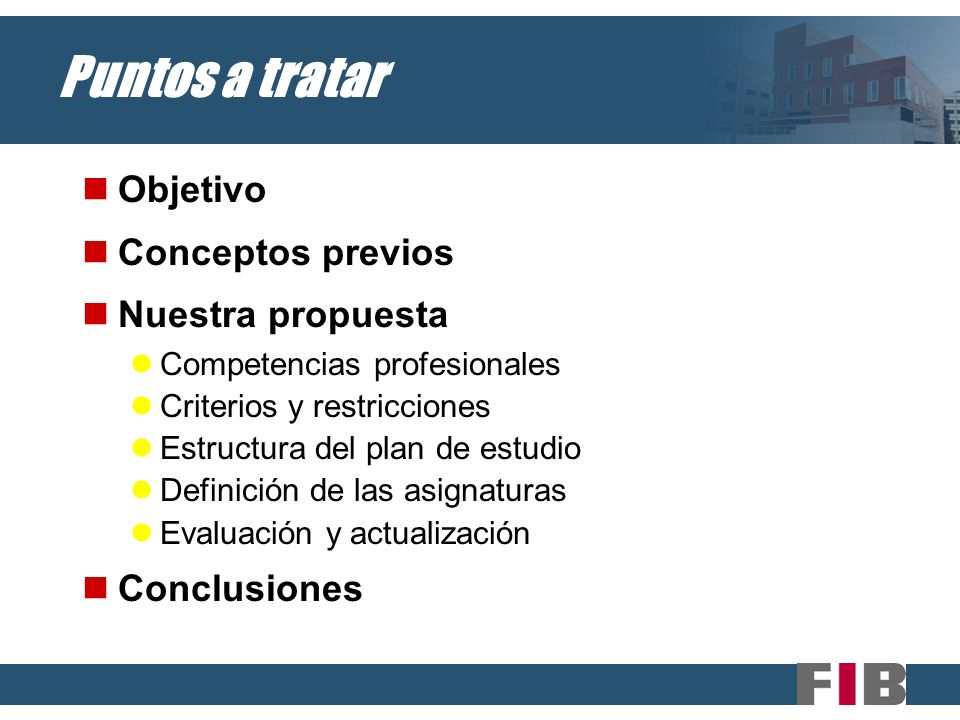 Puntos a tratar

Objetivo

Conceptos previos

Nuestra propuesta

Competencias profesionales

Criterios y restricciones

Estructura del plan de estudio

Definición de las asignaturas

Evaluación y actualización

Conclusiones

FIB